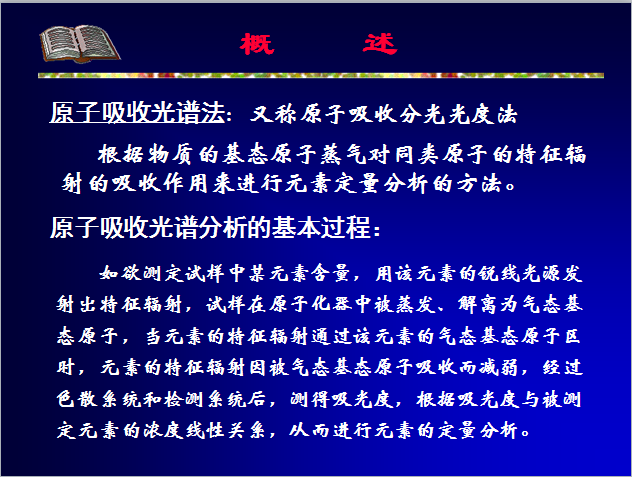 概　述

原子吸收光谱法：又称原子吸收分光光度法

根据物质的基态原子蒸气对同类原子的特征辐射的吸收作用来进行元素定量分析的方法。

原子吸收光谱分析的基本过程：

如欲测定试样中某元素含量，用该元素的锐线光源发射出特征辐射，试样在原子化器中被蒸发、解离为气态基态原子，当元素的特征辐射通过该元素的气态基态原子区时，元素的特征辐射因被气态基态原子吸收而减弱，经过色散系统和检测系统后，测得吸光度，根据吸光度与被测定元素的浓度线性关系，从而进行元素的定量分析。